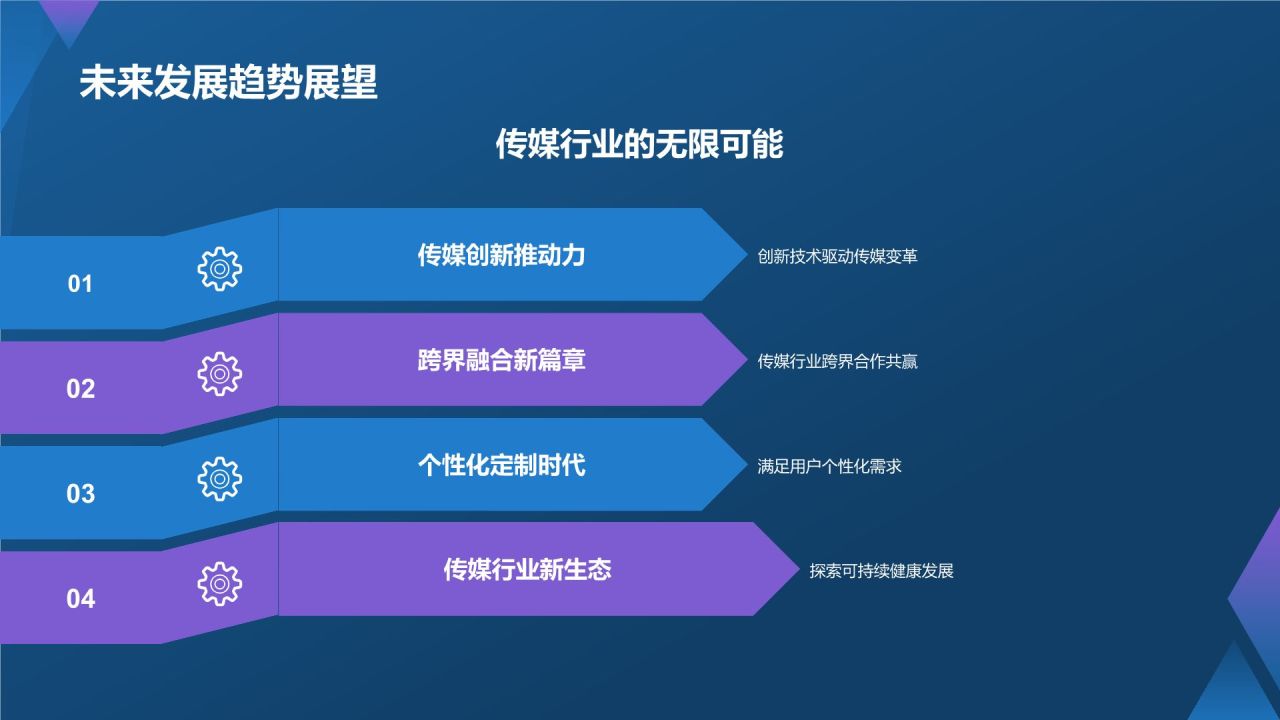 未来发展趋势展望

传媒行业的无限可能

01
传媒创新推动力
创新技术驱动传媒变革

02
跨界融合新篇章
传媒行业跨界合作共赢

03
个性化定制时代
满足用户个性化需求

04
传媒行业新生态
探索可持续健康发展